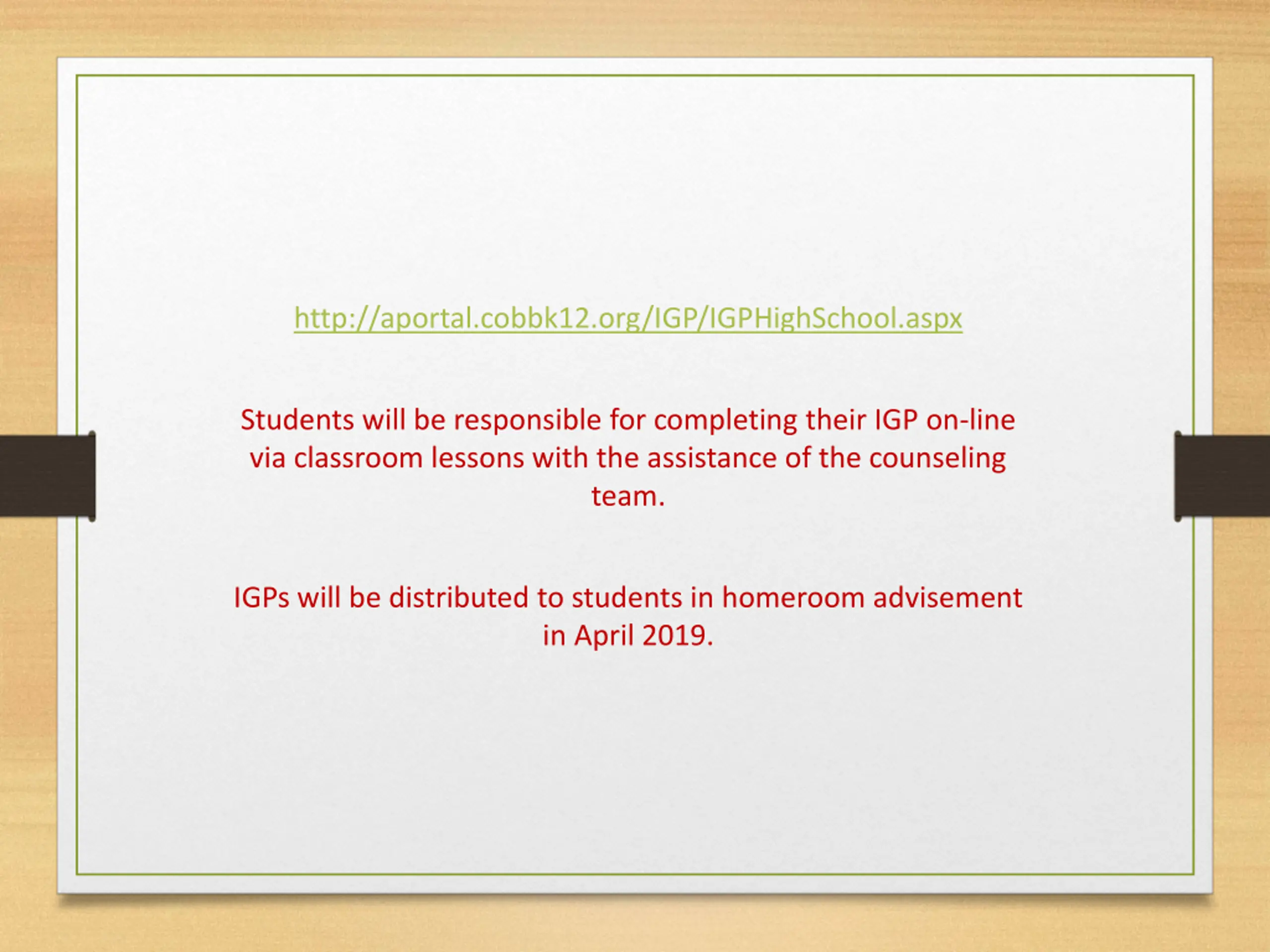 http://aportal.cobbk12.org/IGP/IGPHighSchool.aspx

Students will be responsible for completing their IGP on-line via classroom lessons with the assistance of the counseling team.

IGPs will be distributed to students in homeroom advisement in April 2019.